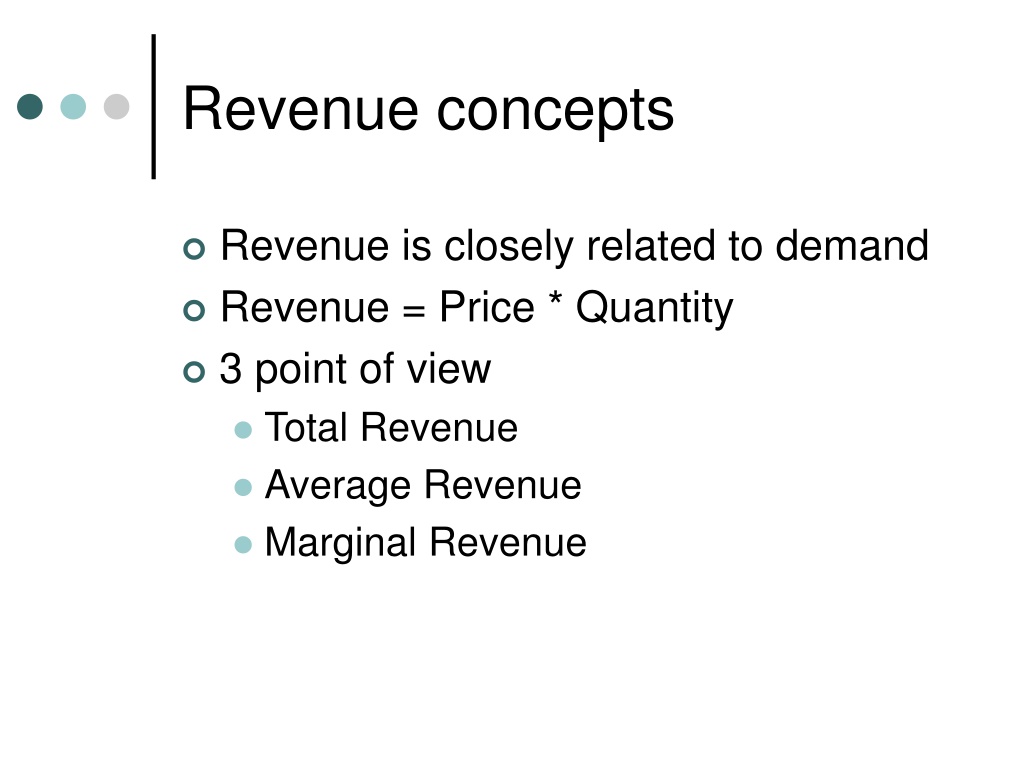 Revenue concepts

Revenue is closely related to demand
Revenue = Price * Quantity
3 point of view
Total Revenue
Average Revenue
Marginal Revenue